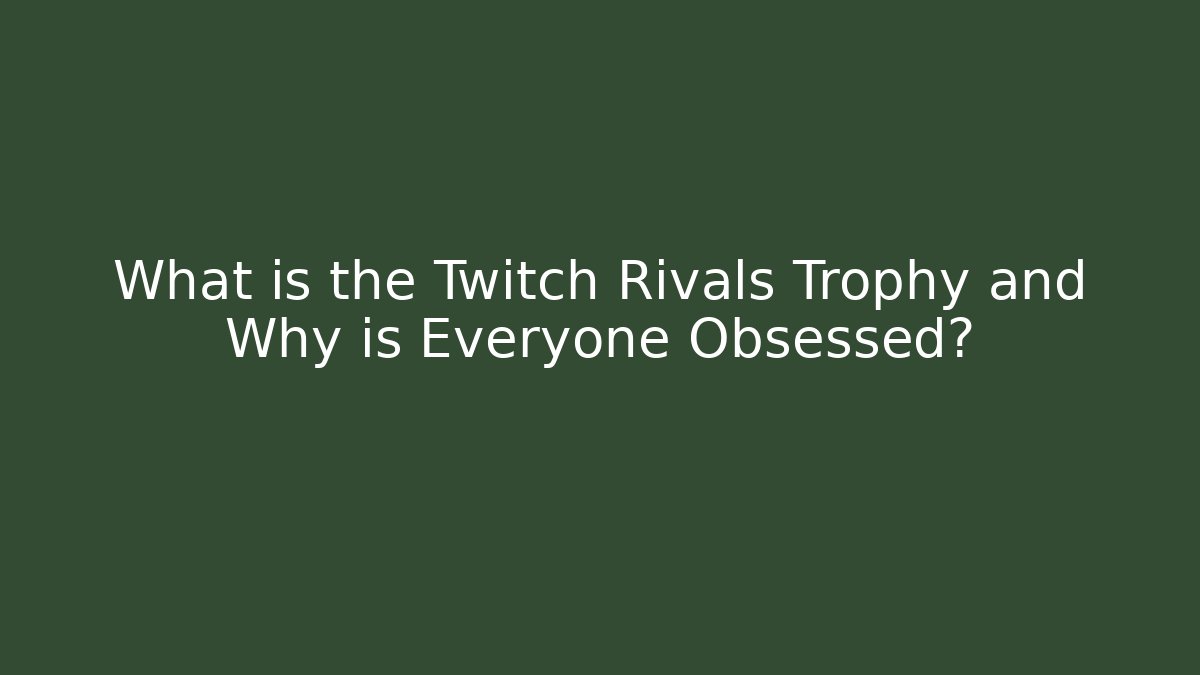 What is the Twitch Rivals Trophy and Why is Everyone Obsessed?